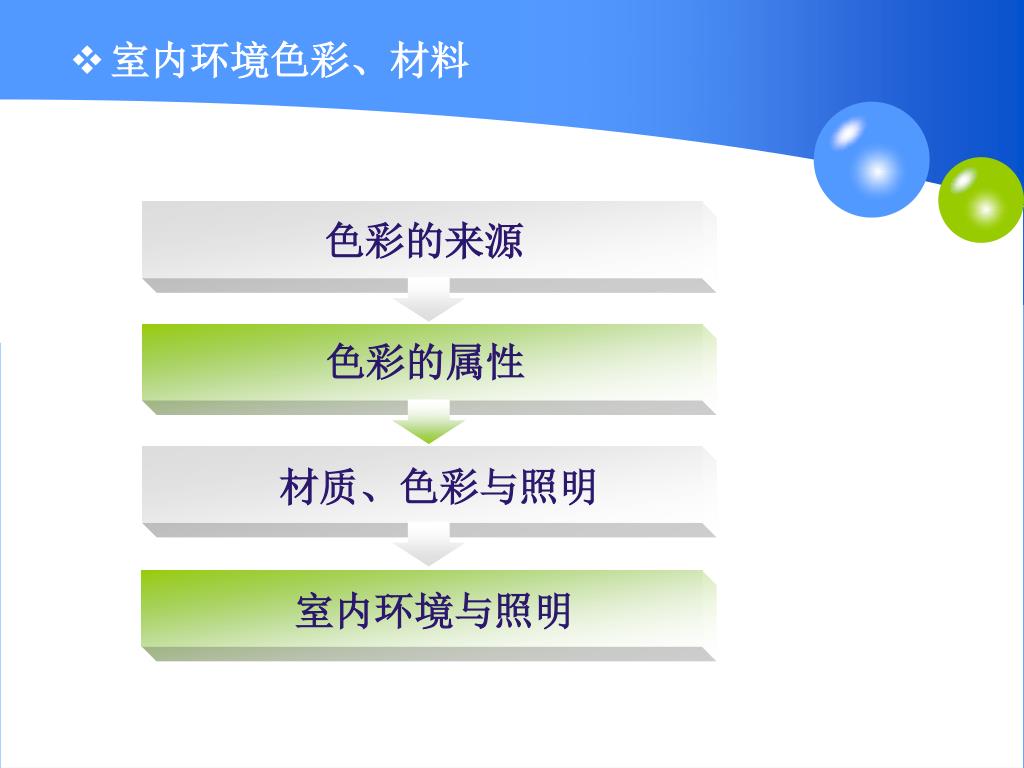 ❖ 室内环境色彩、材料

色彩的来源

色彩的属性

材质、色彩与照明

室内环境与照明